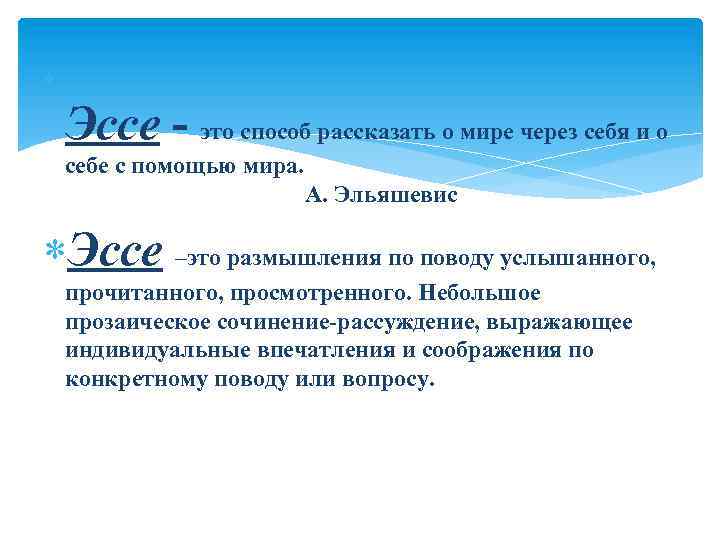 Эссе - это способ рассказать о мире через себя и о себе с помощью мира.
А. Эльяшевис

Эссе –это размышления по поводу услышанного, прочитанного, просмотренного. Небольшое прозаическое сочинение-рассуждение, выражающее индивидуальные впечатления и соображения по конкретному поводу или вопросу.